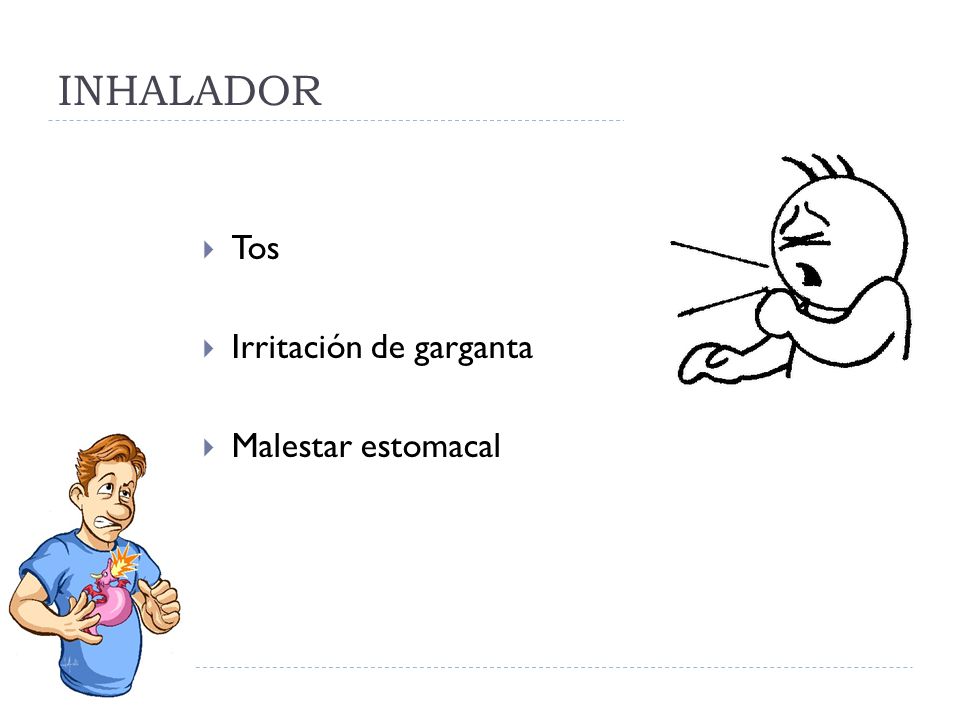 INHALADOR

Tos

Irritación de garganta

Malestar estomacal